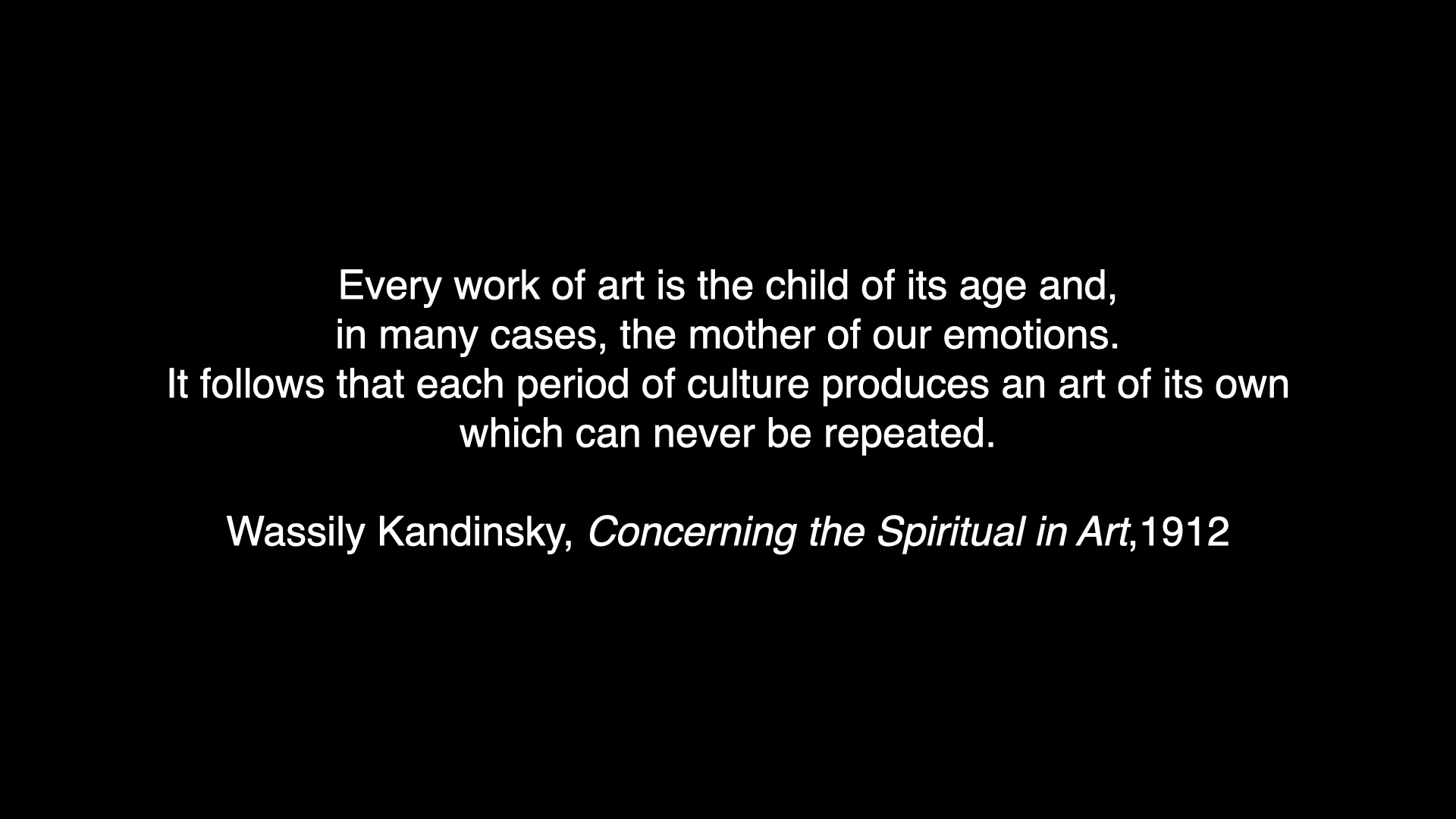 Every work of art is the child of its age and,
in many cases, the mother of our emotions.
It follows that each period of culture produces an art of its own which can never be repeated.

Wassily Kandinsky, Concerning the Spiritual in Art,1912